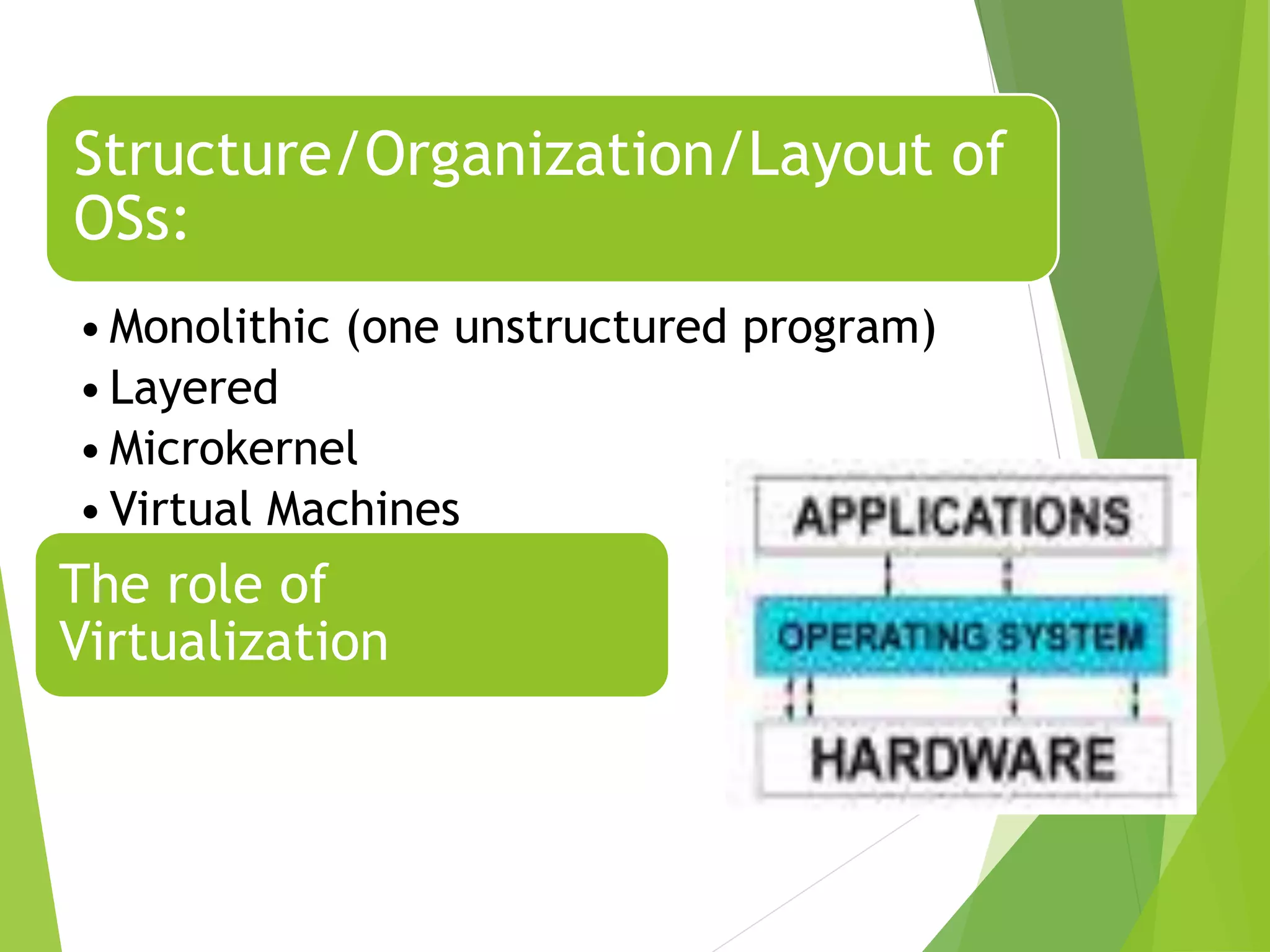 Structure/Organization/Layout of OSs:

• Monolithic (one unstructured program)
• Layered
• Microkernel
• Virtual Machines

The role of Virtualization

APPLICATIONS

OPERATING SYSTEM

HARDWARE